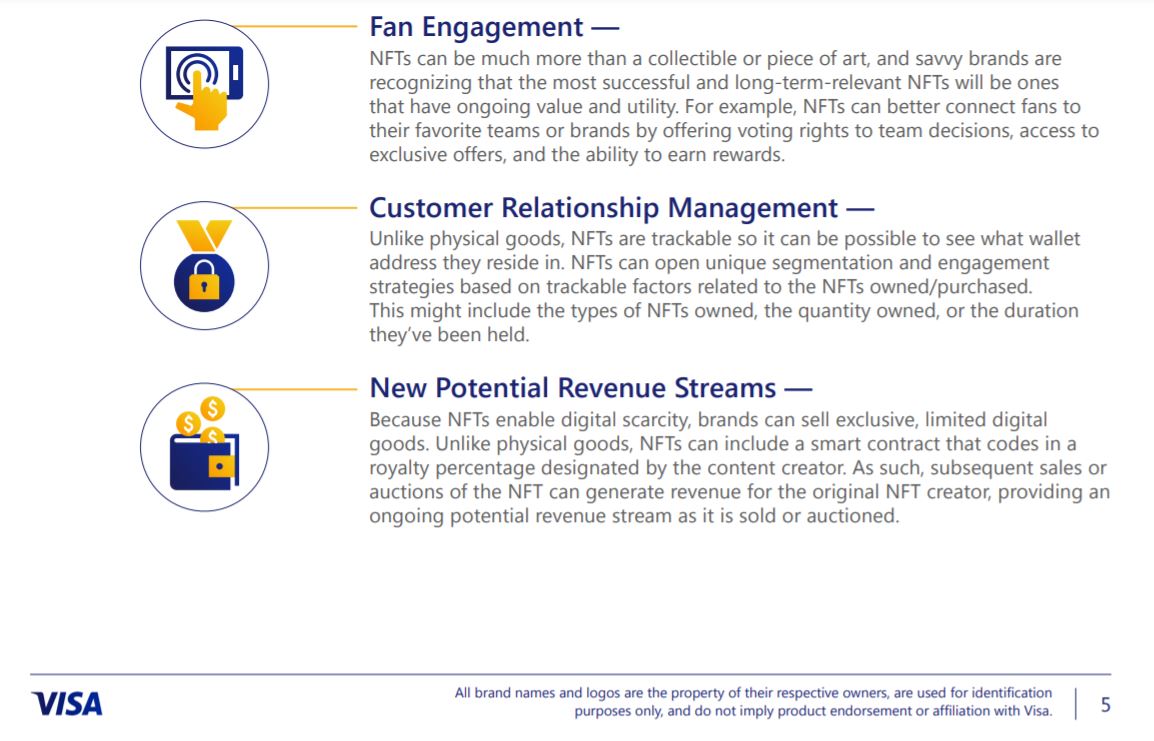 Fan Engagement —

NFTs can be much more than a collectible or piece of art, and savvy brands are recognizing that the most successful and long-term-relevant NFTs will be ones that have ongoing value and utility. For example, NFTs can better connect fans to their favorite teams or brands by offering voting rights to team decisions, access to exclusive offers, and the ability to earn rewards.

Customer Relationship Management —

Unlike physical goods, NFTs are trackable so it can be possible to see what wallet address they reside in. NFTs can open unique segmentation and engagement strategies based on trackable factors related to the NFTs owned/purchased. This might include the types of NFTs owned, the quantity owned, or the duration they've been held.

New Potential Revenue Streams —

Because NFTs enable digital scarcity, brands can sell exclusive, limited digital goods. Unlike physical goods, NFTs can include a smart contract that codes in a royalty percentage designated by the content creator. As such, subsequent sales or auctions of the NFT can generate revenue for the original NFT creator, providing an ongoing potential revenue stream as it is sold or auctioned.

VISA

All brand names and logos are the property of their respective owners, are used for identification purposes only, and do not imply product endorsement or affiliation with Visa.

5